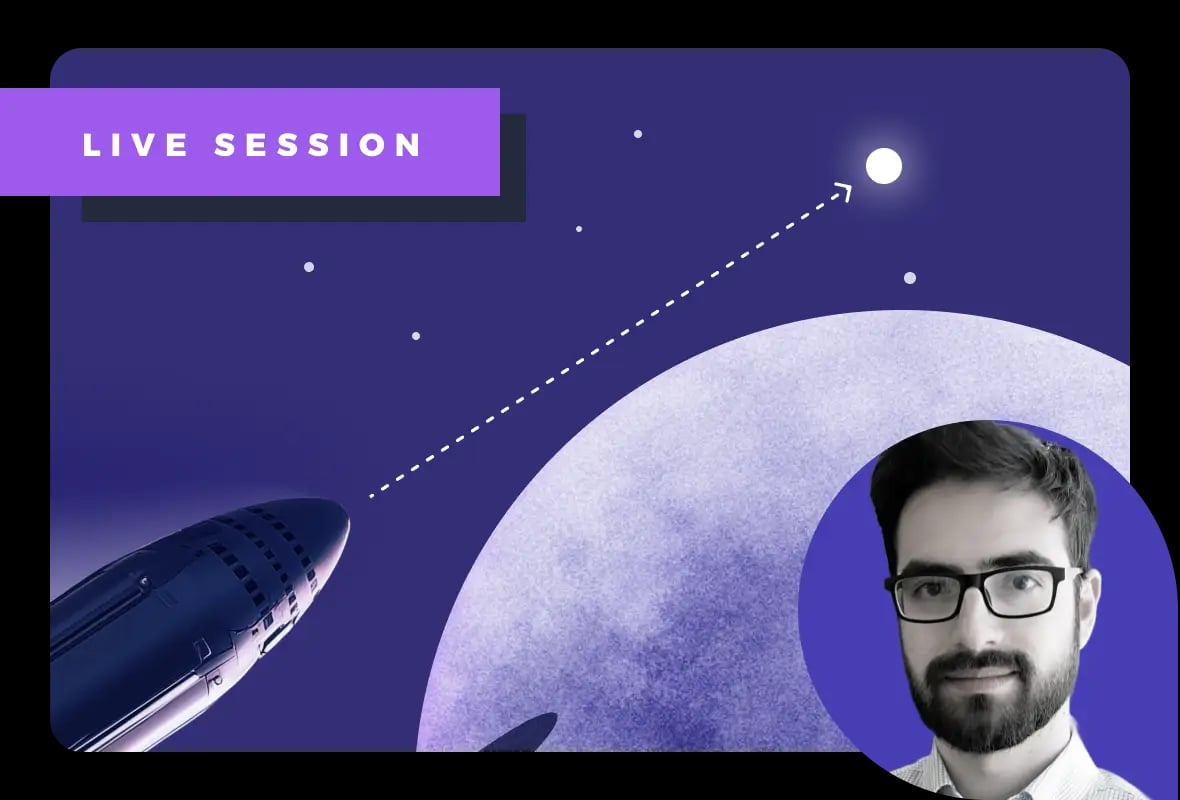 LIVE SESSION